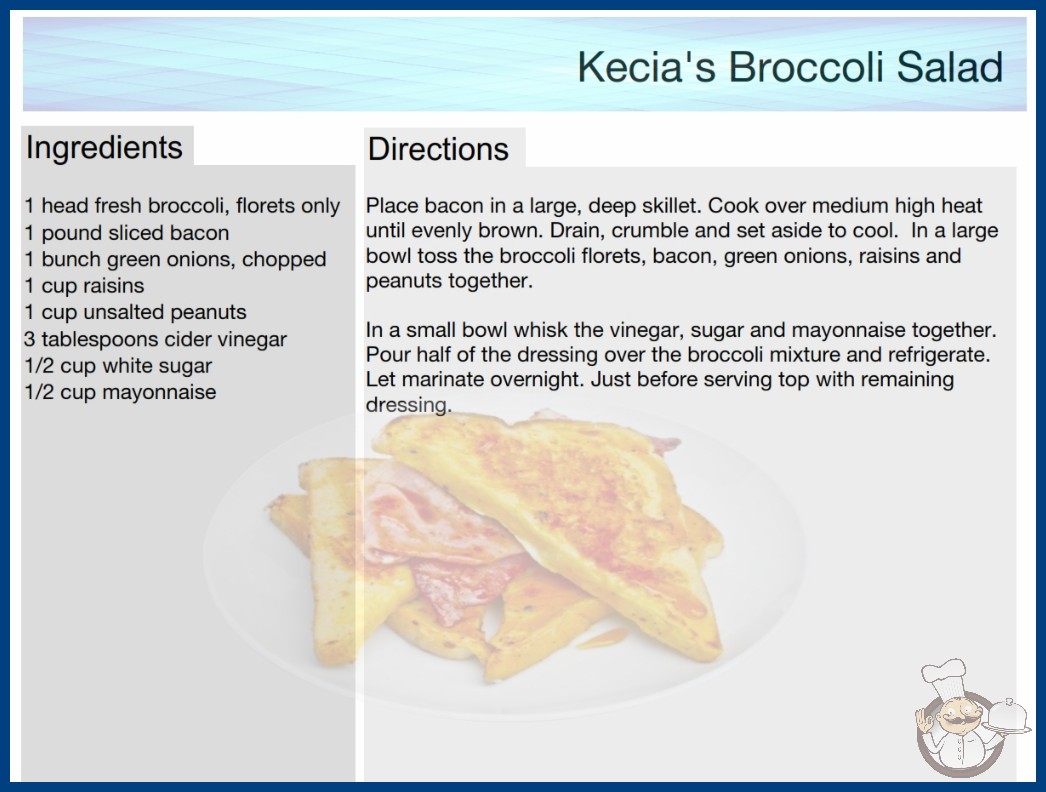 Kecia's Broccoli Salad

Ingredients

1 head fresh broccoli, florets only
1 pound sliced bacon
1 bunch green onions, chopped
1 cup raisins
1 cup unsalted peanuts
3 tablespoons cider vinegar
1/2 cup white sugar
1/2 cup mayonnaise

Directions

Place bacon in a large, deep skillet. Cook over medium high heat until evenly brown. Drain, crumble and set aside to cool. In a large bowl toss the broccoli florets, bacon, green onions, raisins and peanuts together.

In a small bowl whisk the vinegar, sugar and mayonnaise together. Pour half of the dressing over the broccoli mixture and refrigerate. Let marinate overnight. Just before serving top with remaining dressing.